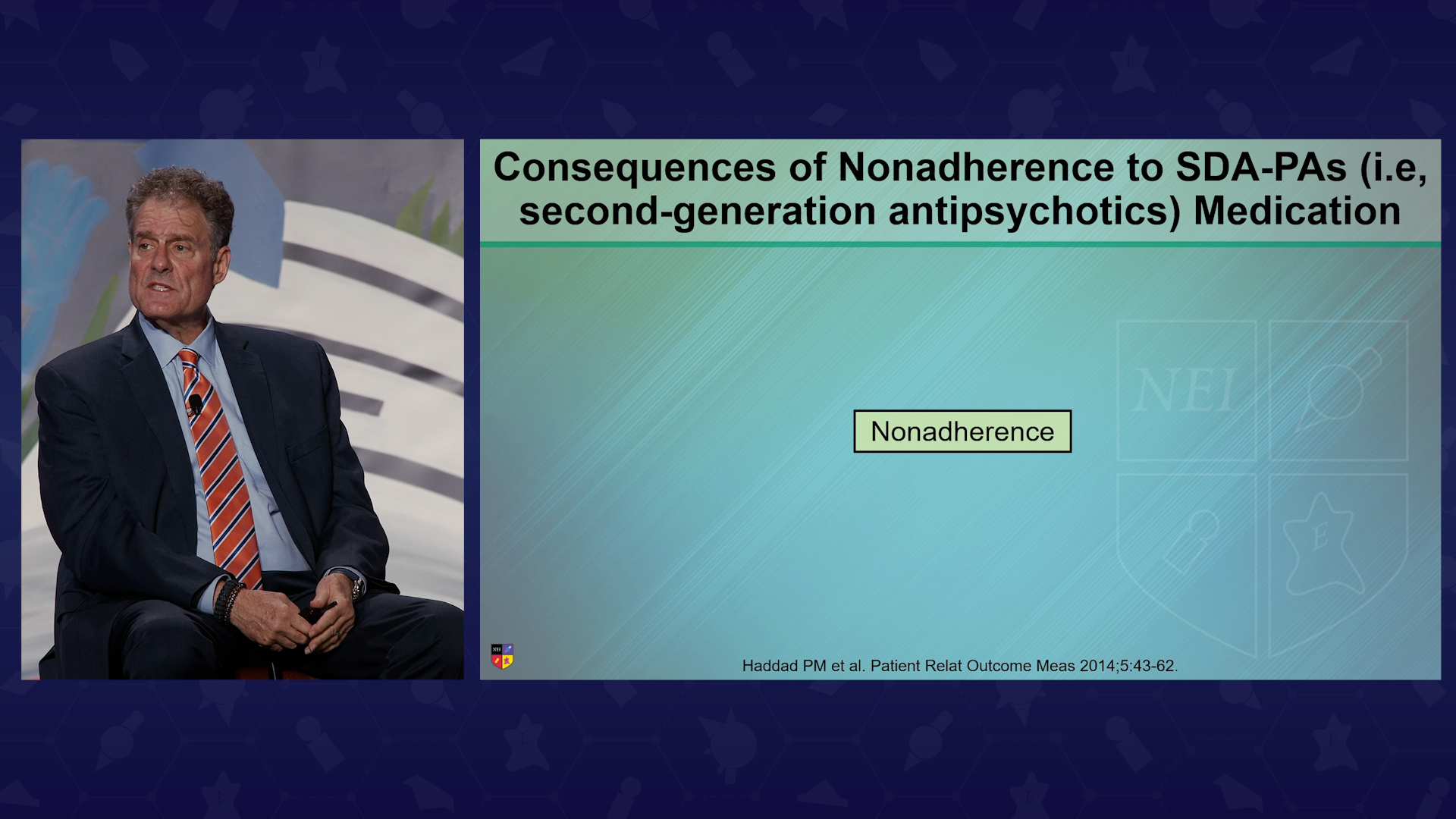 Consequences of Nonadherence to SDA-PAs (i.e, second-generation antipsychotics) Medication

Nonadherence

NEI

Haddad PM et al. Patient Relat Outcome Meas 2014;5:43-62.